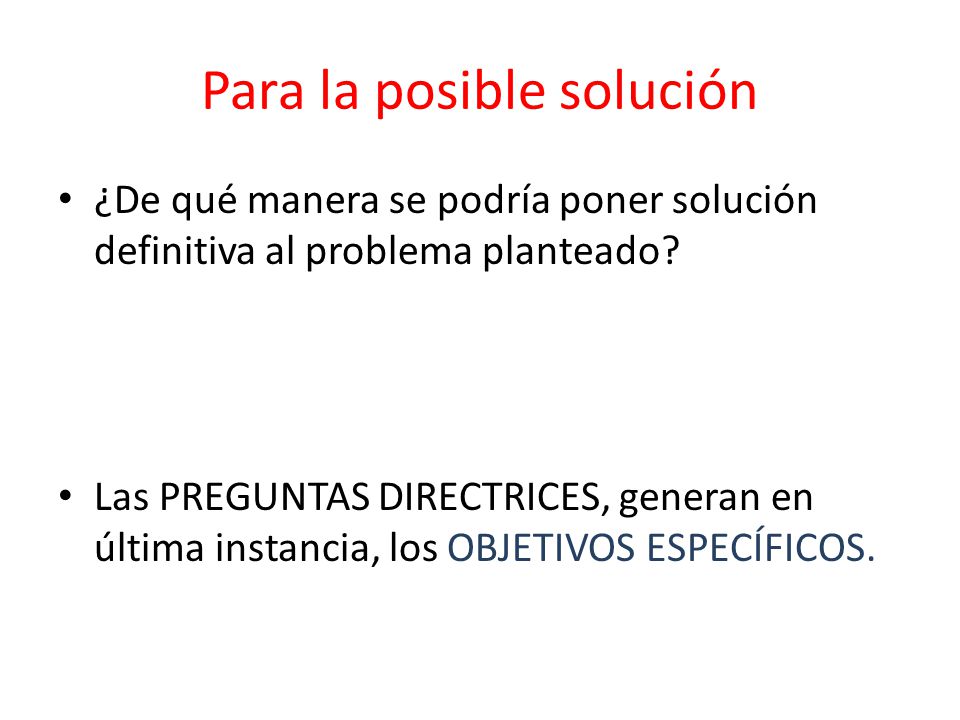 Para la posible solución

• ¿De qué manera se podría poner solución definitiva al problema planteado?

• Las PREGUNTAS DIRECTRICES, generan en última instancia, los OBJETIVOS ESPECÍFICOS.